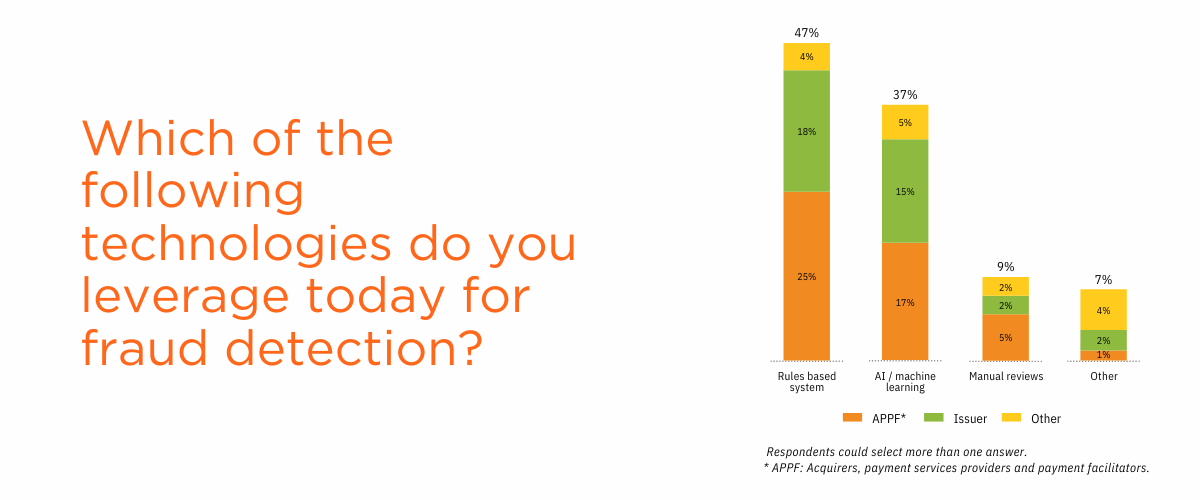 Which of the following technologies do you leverage today for fraud detection?

47%
4%
18%
25%
Rules based system

37%
5%
15%
17%
AI / machine learning

9%
2%
2%
5%
Manual reviews

7%
4%
2%
1%
Other

APPF* Issuer Other

Respondents could select more than one answer.
* APPF: Acquirers, payment services providers and payment facilitators.